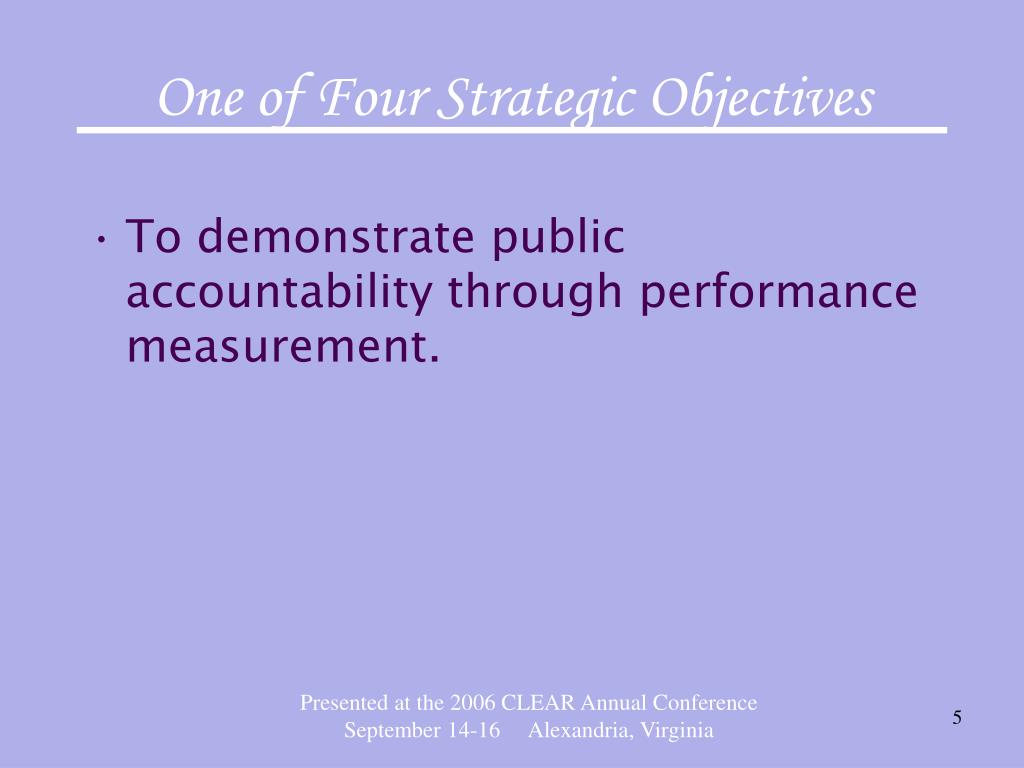 One of Four Strategic Objectives

• To demonstrate public accountability through performance measurement.

Presented at the 2006 CLEAR Annual Conference
September 14-16 Alexandria, Virginia

5